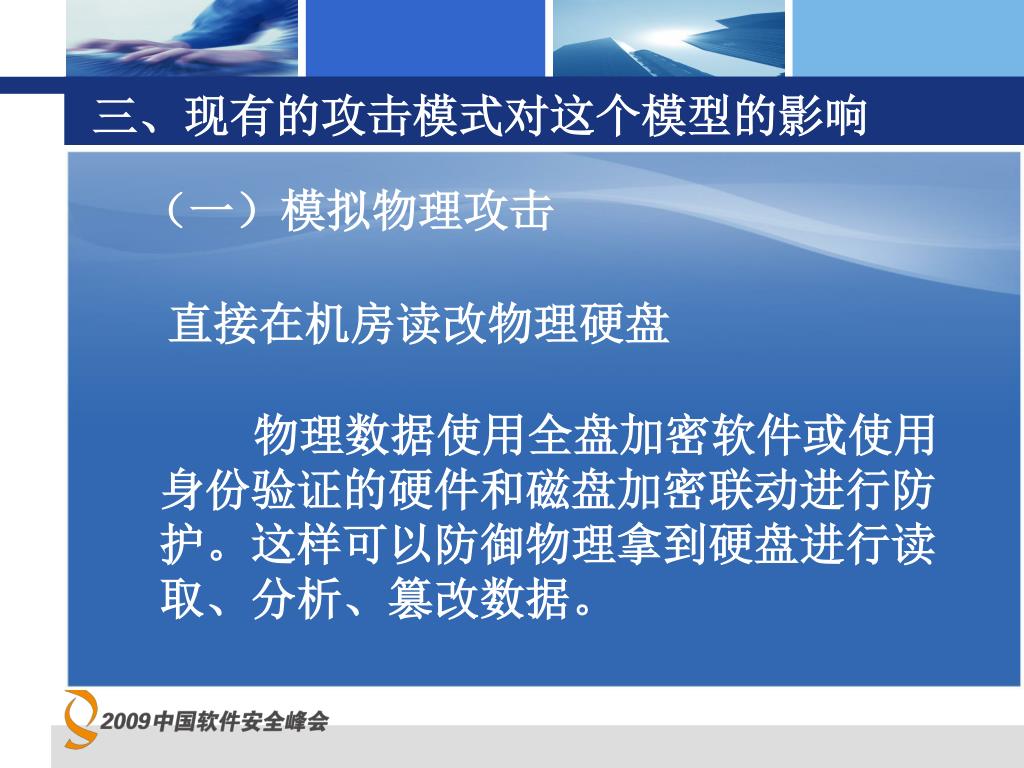 三、现有的攻击模式对这个模型的影响

（一）模拟物理攻击

直接在机房读改物理硬盘

物理数据使用全盘加密软件或使用身份验证的硬件和磁盘加密联动进行防护。这样可以防御物理拿到硬盘进行读取、分析、篡改数据。

2009中国软件安全峰会